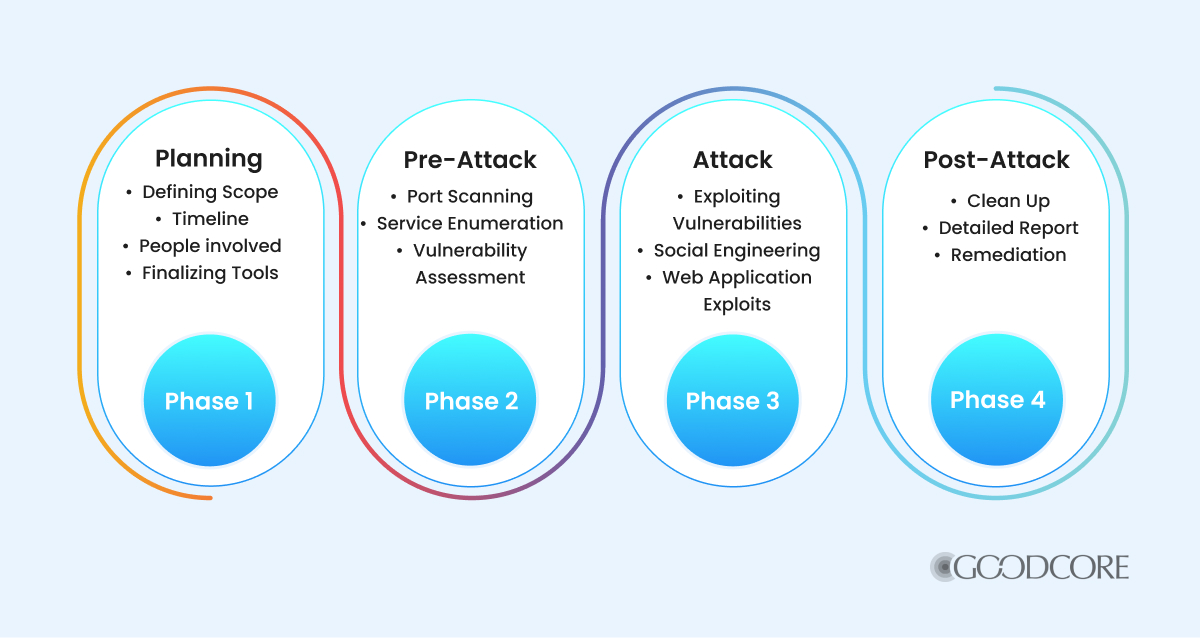 Planning
• Defining Scope
• Timeline
• People involved
• Finalizing Tools

Phase 1

Pre-Attack
• Port Scanning
• Service Enumeration
• Vulnerability Assessment

Phase 2

Attack
• Exploiting Vulnerabilities
• Social Engineering
• Web Application Exploits

Phase 3

Post-Attack
• Clean Up
• Detailed Report
• Remediation

Phase 4

GOODCORE